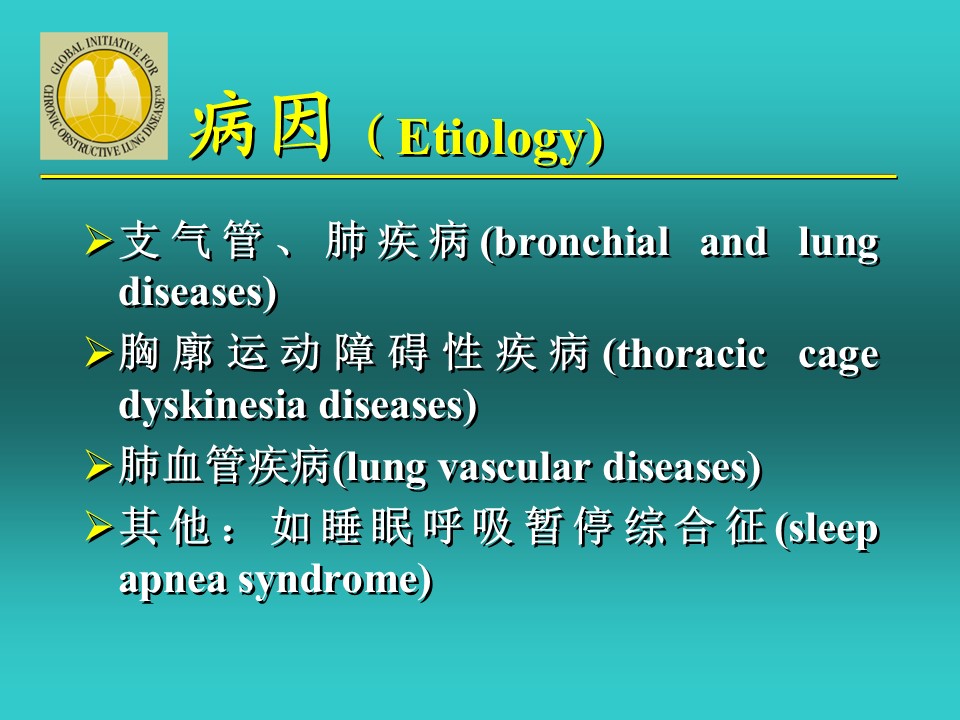 GLOBAL INITIATIVE FOR CHRONIC OBSTRUCTIVE LUNG DISEASE™

病因（Etiology)

➢支气管、肺疾病(bronchial and lung diseases)

➢胸廓运动障碍性疾病(thoracic cage dyskinesia diseases)

➢肺血管疾病(lung vascular diseases)

➢其他：如睡眠呼吸暂停综合征(sleep apnea syndrome)